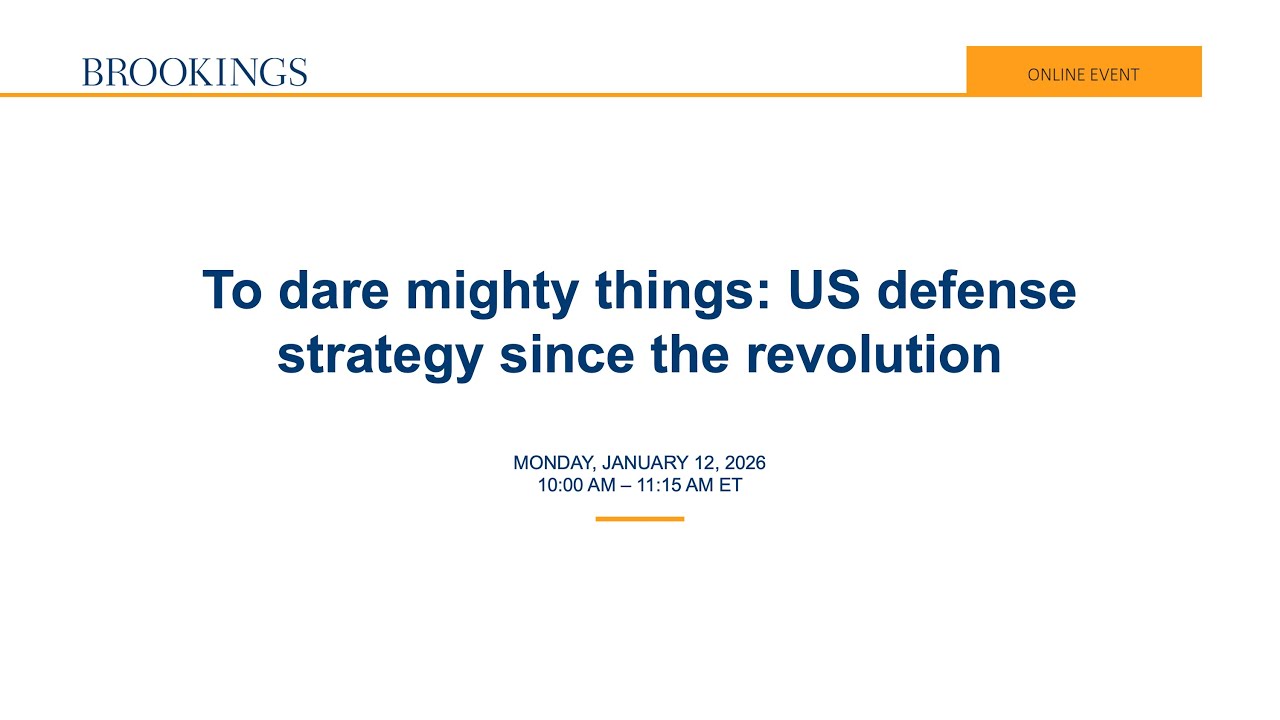 BROOKINGS

ONLINE EVENT

To dare mighty things: US defense strategy since the revolution

MONDAY, JANUARY 12, 2026
10:00 AM – 11:15 AM ET